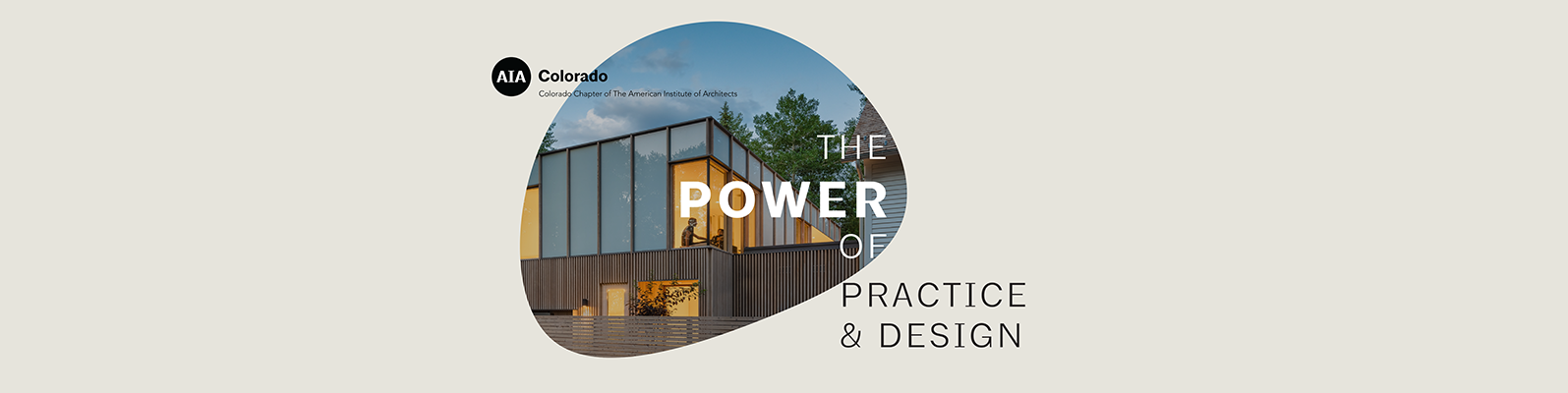 AIA Colorado
Colorado Chapter of The American Institute of Architects

THE
POWER
OF
PRACTICE
& DESIGN